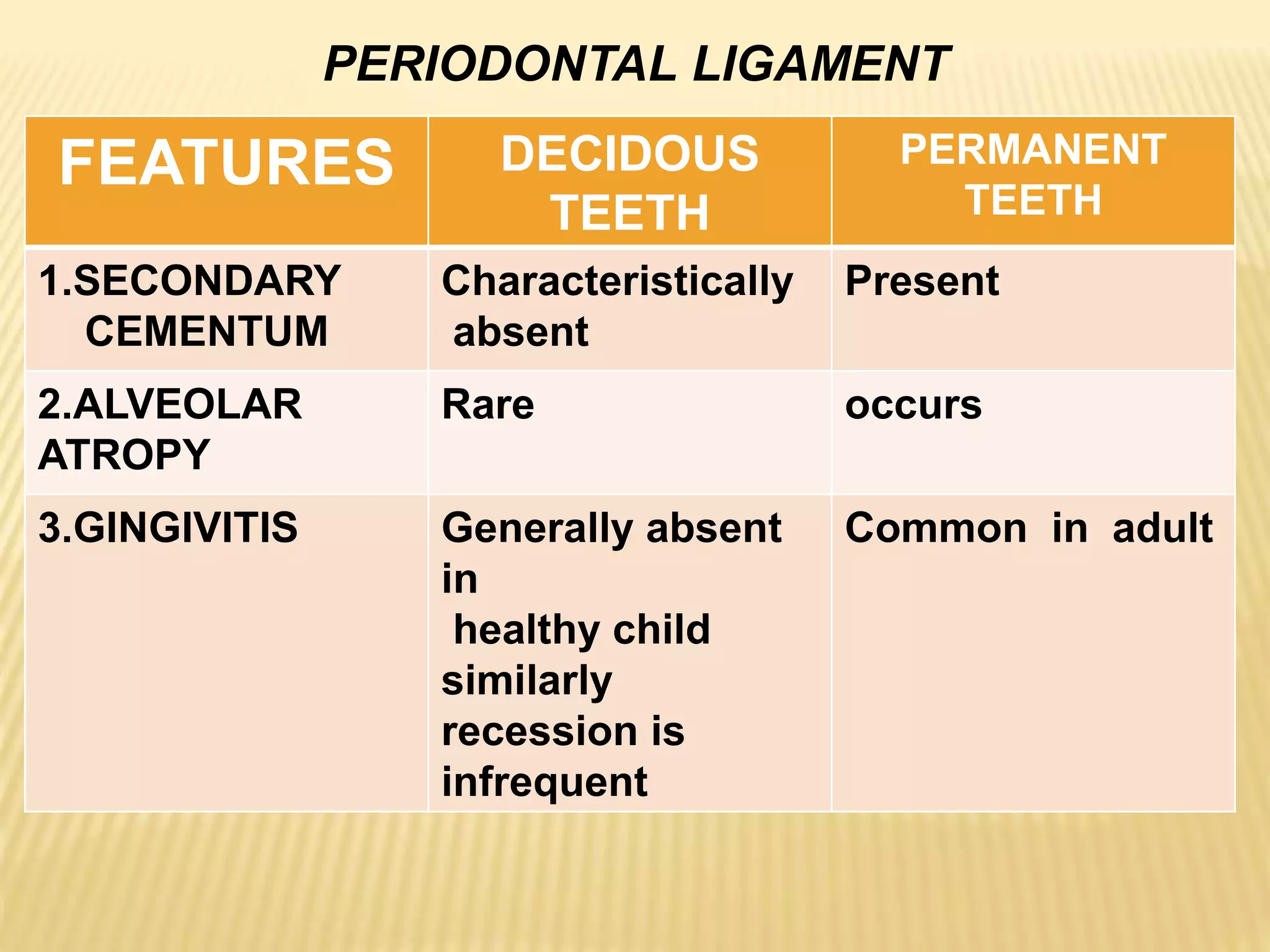 PERIODONTAL LIGAMENT

| FEATURES | DECIDOUS TEETH | PERMANENT TEETH |
|---|---|---|
| 1.SECONDARY CEMENTUM | Characteristically absent | Present |
| 2.ALVEOLAR ATROPY | Rare | occurs |
| 3.GINGIVITIS | Generally absent in healthy child similarly recession is infrequent | Common in adult |